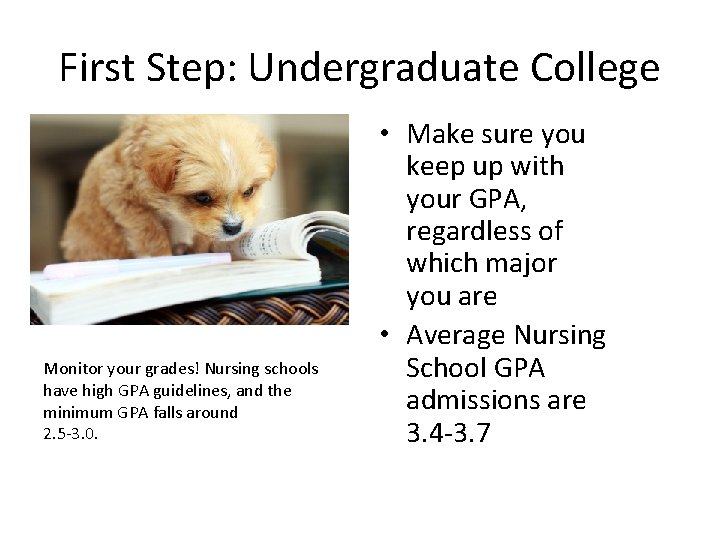 First Step: Undergraduate College

Monitor your grades! Nursing schools have high GPA guidelines, and the minimum GPA falls around 2.5-3.0.

• Make sure you keep up with your GPA, regardless of which major you are
• Average Nursing School GPA admissions are 3.4-3.7